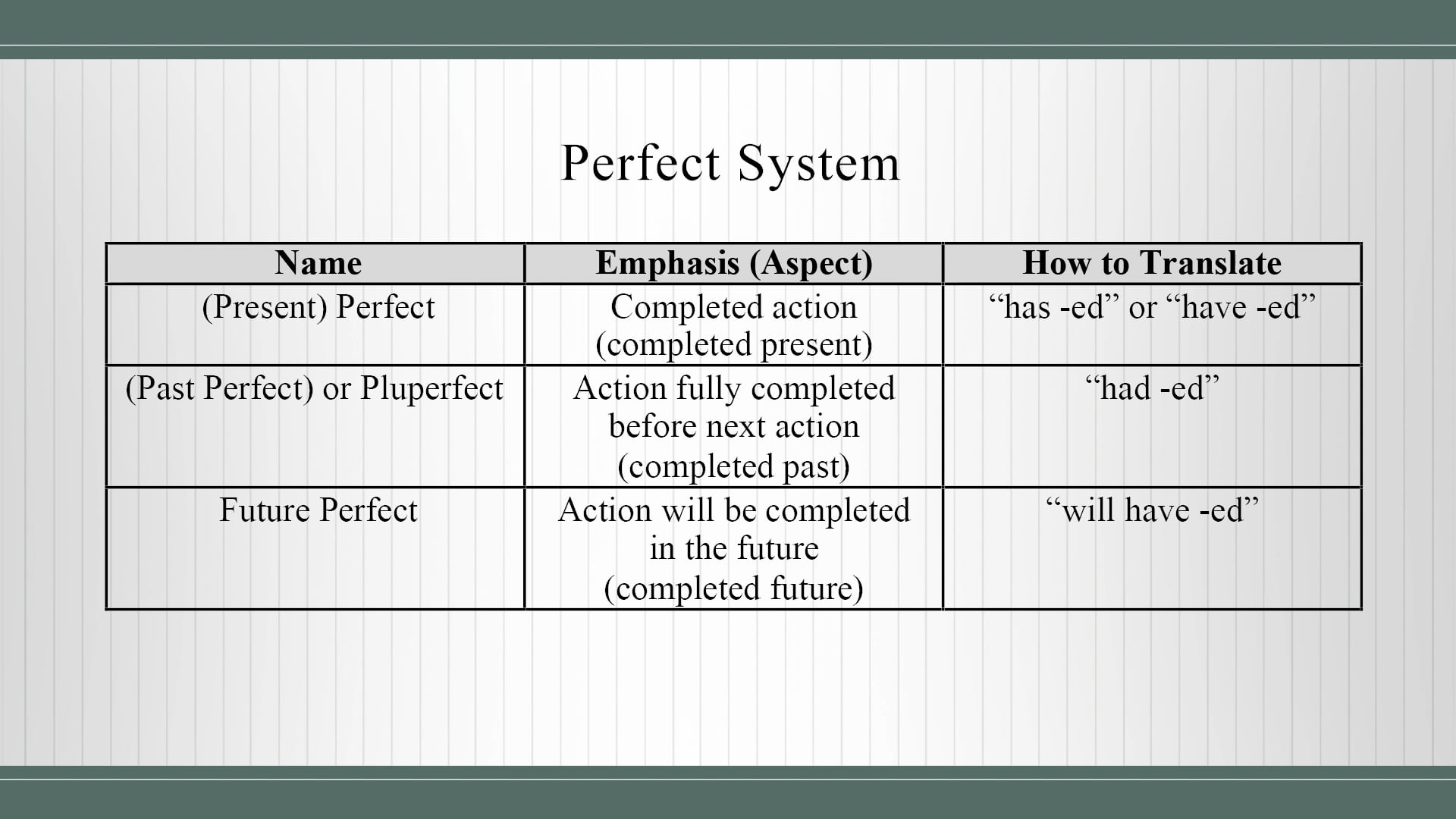 Perfect System

| Name | Emphasis (Aspect) | How to Translate |
|---|---|---|
| (Present) Perfect | Completed action (completed present) | “has -ed” or “have -ed” |
| (Past Perfect) or Pluperfect | Action fully completed before next action (completed past) | “had -ed” |
| Future Perfect | Action will be completed in the future (completed future) | “will have -ed” |